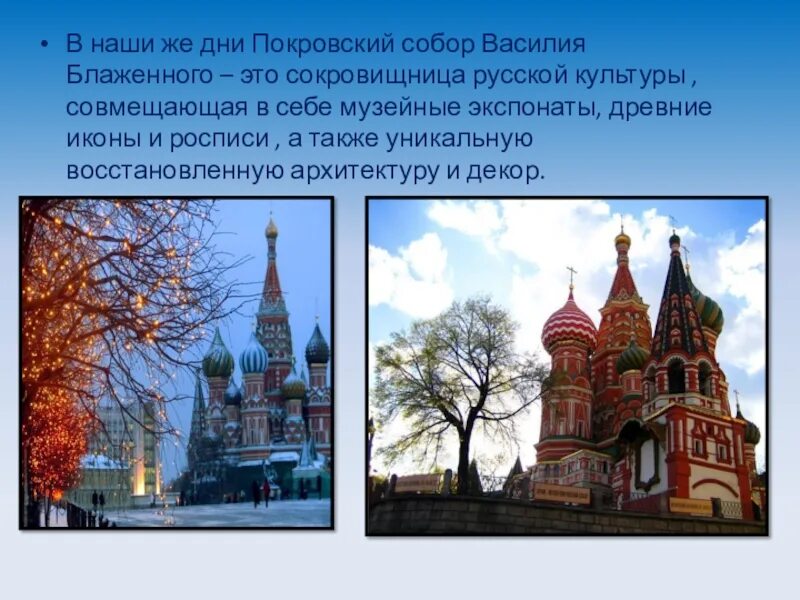 • В наши же дни Покровский собор Василия Блаженного – это сокровищница русской культуры , совмещающая в себе музейные экспонаты, древние иконы и росписи , а также уникальную восстановленную архитектуру и декор.